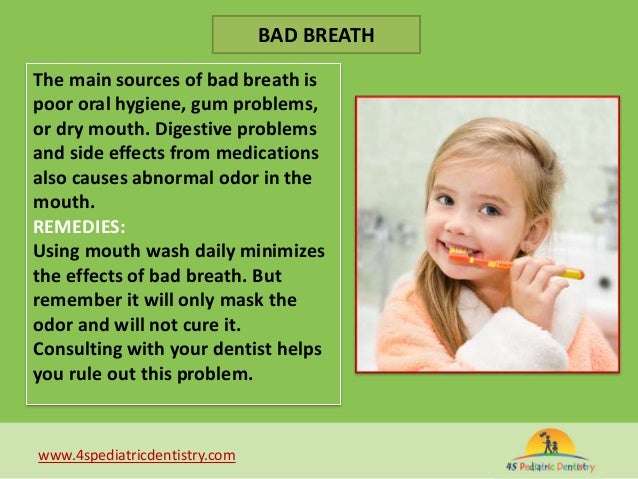 BAD BREATH

The main sources of bad breath is poor oral hygiene, gum problems, or dry mouth. Digestive problems and side effects from medications also causes abnormal odor in the mouth.
REMEDIES:
Using mouth wash daily minimizes the effects of bad breath. But remember it will only mask the odor and will not cure it. Consulting with your dentist helps you rule out this problem.

www.4spediatricdentistry.com

4S Pediatric Dentistry